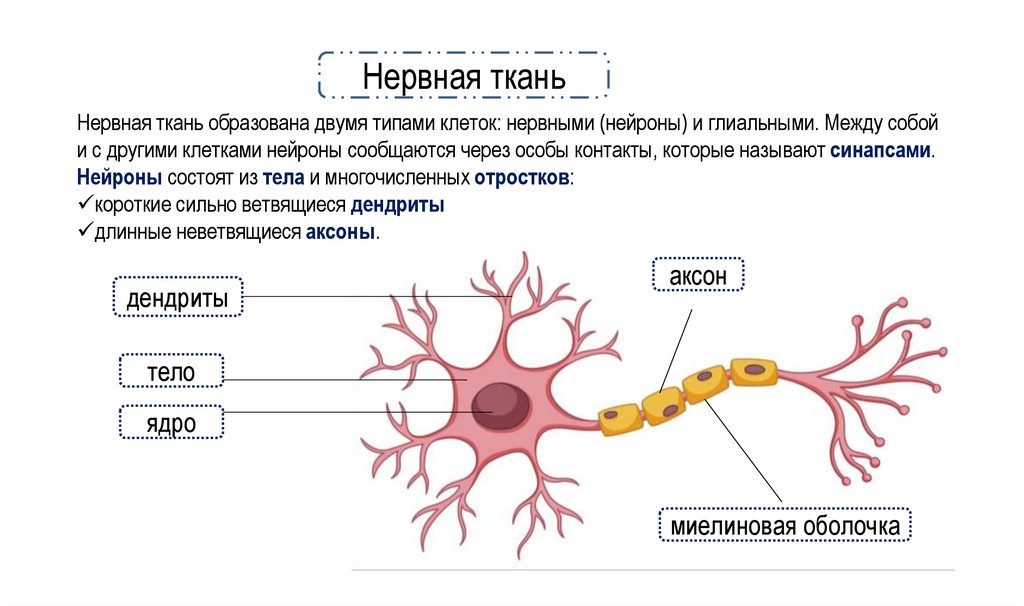 Нервная ткань

Нервная ткань образована двумя типами клеток: нервными (нейроны) и глиальными. Между собой и с другими клетками нейроны сообщаются через особы контакты, которые называют синапсами.
Нейроны состоят из тела и многочисленных отростков:
✓короткие сильно ветвящиеся дендриты
✓длинные неветвящиеся аксоны.

дендриты

тело

ядро

аксон

миелиновая оболочка